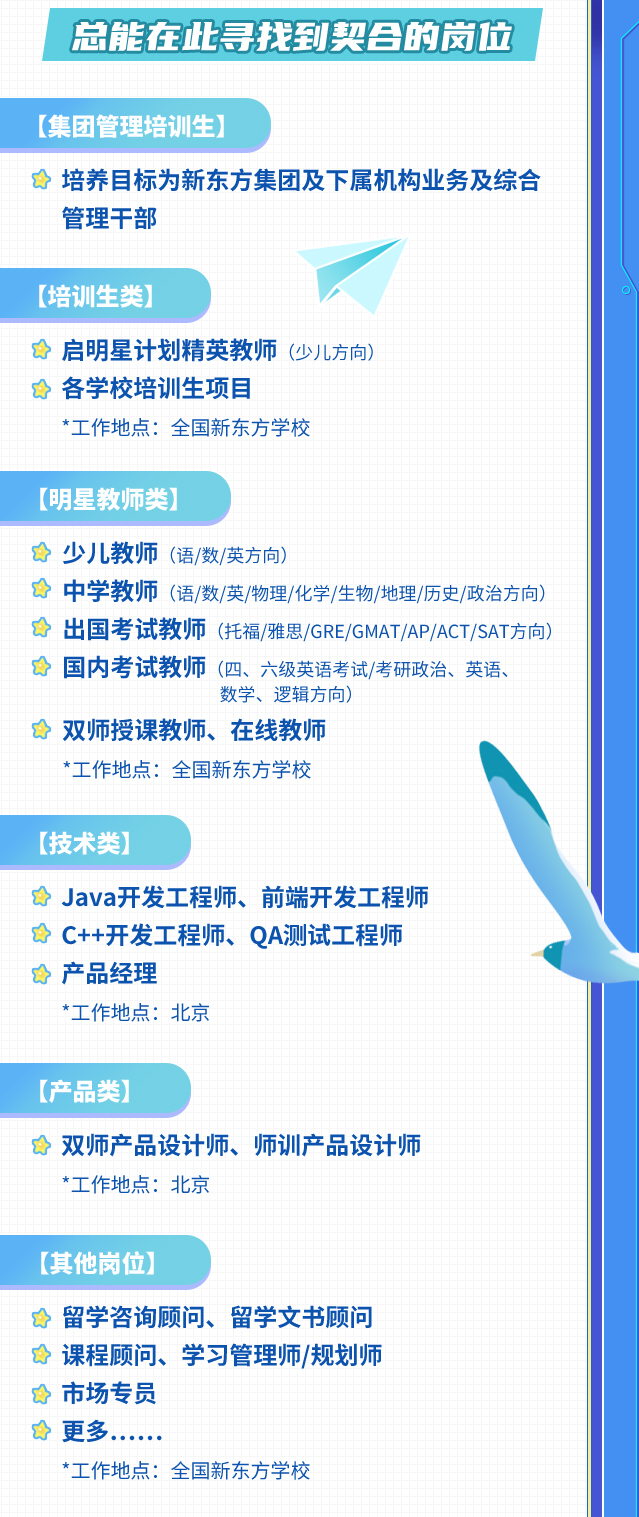 总能在此寻找到契合的岗位

【集团管理培训生】

培养目标为新东方集团及下属机构业务及综合管理干部

【培训生类】

启明星计划精英教师（少儿方向）
各学校培训生项目
*工作地点：全国新东方学校

【明星教师类】

少儿教师（语/数/英方向）
中学教师（语/数/英/物理/化学/生物/地理/历史/政治方向）
出国考试教师（托福/雅思/GRE/GMAT/AP/ACT/SAT方向）
国内考试教师（四、六级英语考试/考研政治、英语、数学、逻辑方向）
双师授课教师、在线教师
*工作地点：全国新东方学校

【技术类】

Java开发工程师、前端开发工程师
C++开发工程师、QA测试工程师
产品经理
*工作地点：北京

【产品类】

双师产品设计师、师训产品设计师
*工作地点：北京

【其他岗位】

留学咨询顾问、留学文书顾问
课程顾问、学习管理师/规划师
市场专员
更多……
*工作地点：全国新东方学校